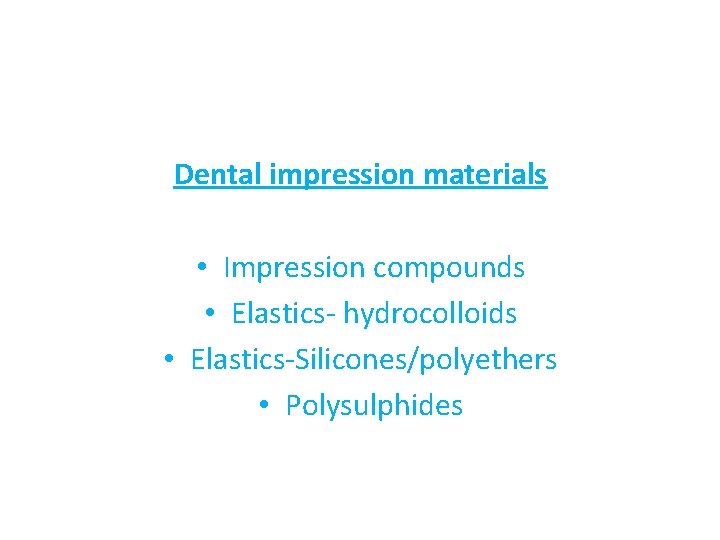 Dental impression materials

• Impression compounds
• Elastics- hydrocolloids
• Elastics-Silicones/polyethers
• Polysulphides